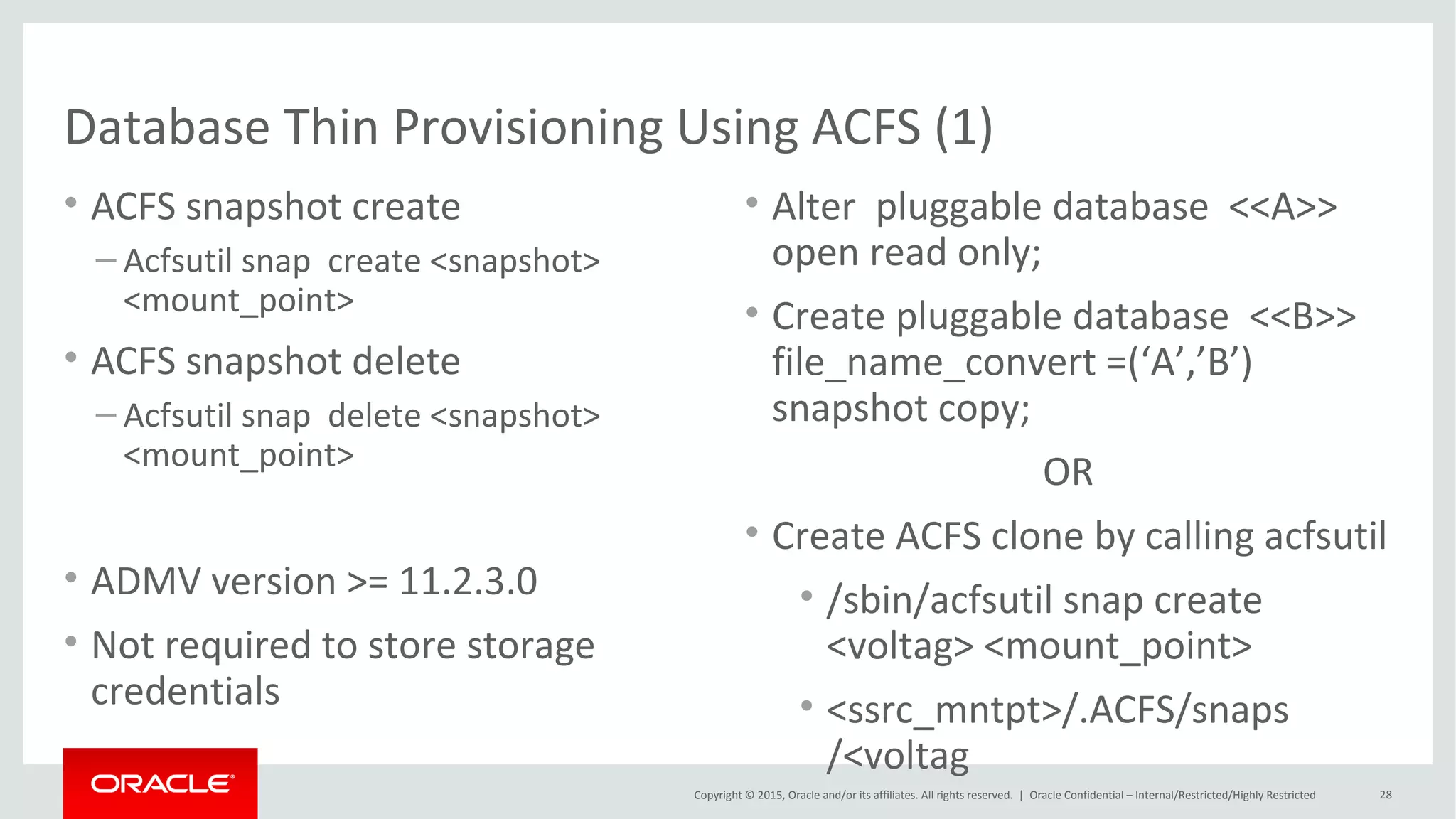 Database Thin Provisioning Using ACFS (1)

• ACFS snapshot create
– Acfsutil snap create <snapshot> <mount_point>

• ACFS snapshot delete
– Acfsutil snap delete <snapshot> <mount_point>

• ADMV version >= 11.2.3.0

• Not required to store storage credentials

• Alter pluggable database <<A>> open read only;

• Create pluggable database <<B>> file_name_convert =(‘A’,’B’) snapshot copy;

OR

• Create ACFS clone by calling acfsutil

• /sbin/acfsutil snap create <voltag> <mount_point>

• <ssrc_mntpt>/.ACFS/snaps /<voltag

ORACLE

Copyright © 2015, Oracle and/or its affiliates. All rights reserved. | Oracle Confidential – Internal/Restricted/Highly Restricted 28